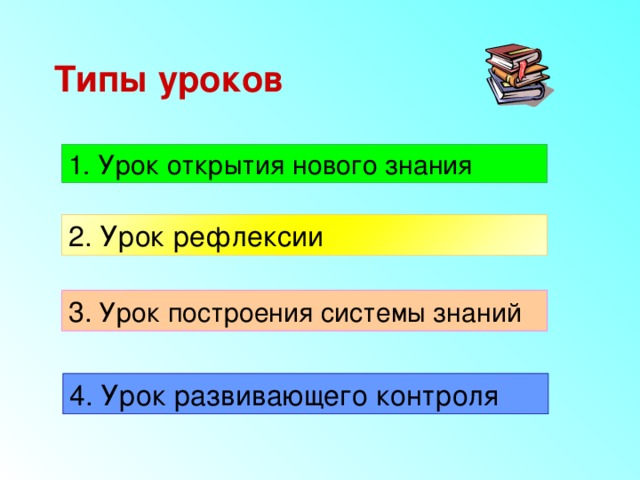 Типы уроков

1. Урок открытия нового знания

2. Урок рефлексии

3. Урок построения системы знаний

4. Урок развивающего контроля